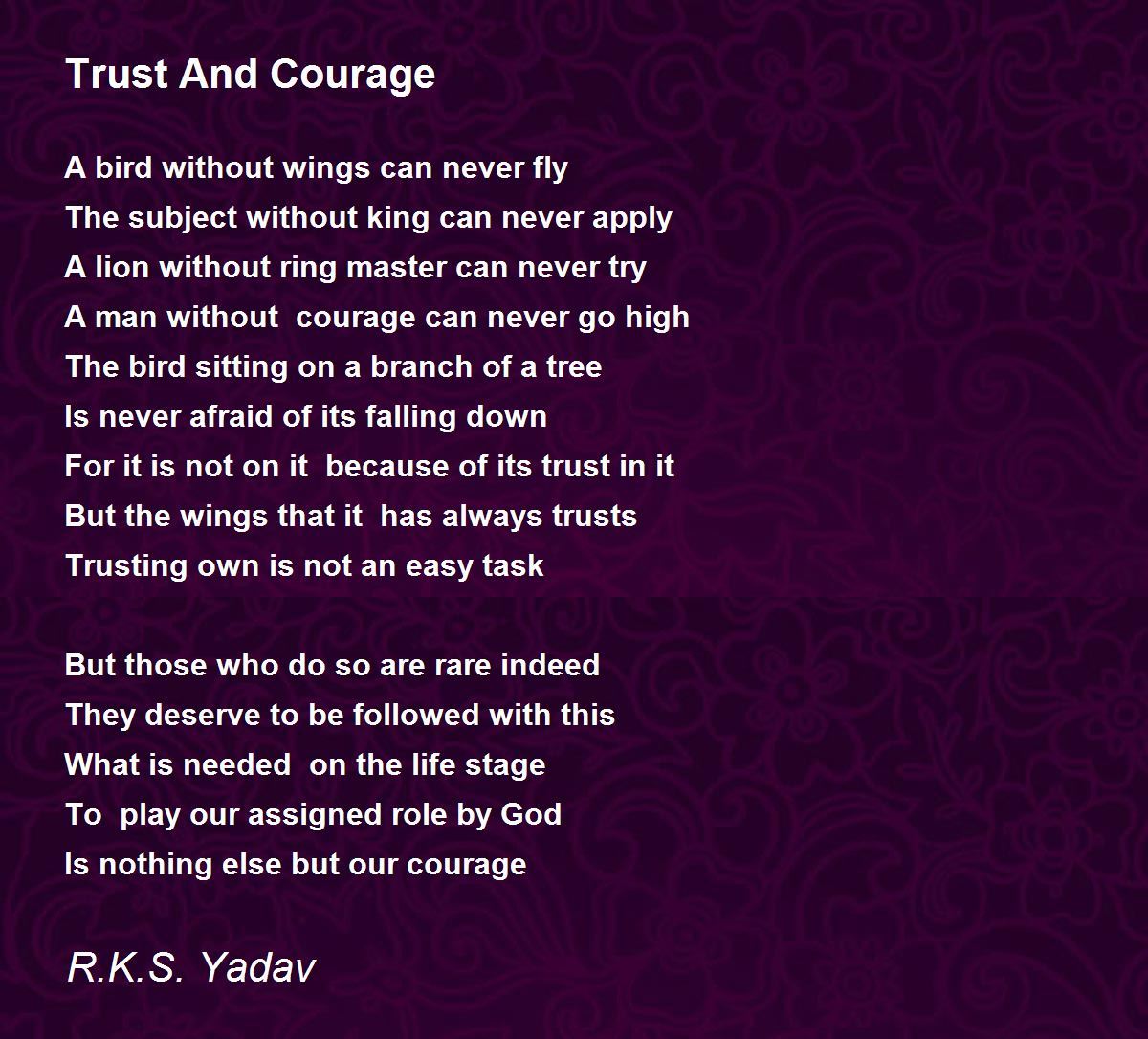 Trust And Courage

A bird without wings can never fly
The subject without king can never apply
A lion without ring master can never try
A man without  courage can never go high
The bird sitting on a branch of a tree
Is never afraid of its falling down
For it is not on it  because of its trust in it
But the wings that it  has always trusts
Trusting own is not an easy task

But those who do so are rare indeed
They deserve to be followed with this
What is needed  on the life stage
To  play our assigned role by God
Is nothing else but our courage

R.K.S. Yadav